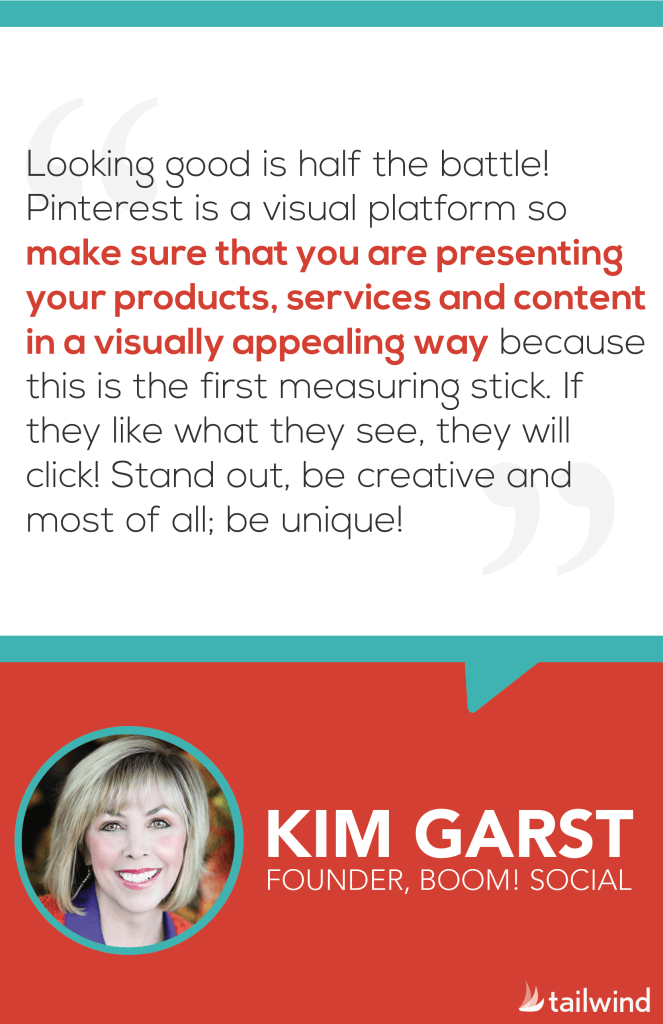 Looking good is half the battle! Pinterest is a visual platform so make sure that you are presenting your products, services and content in a visually appealing way because this is the first measuring stick. If they like what they see, they will click! Stand out, be creative and most of all; be unique!

KIM GARST
FOUNDER, BOOM! SOCIAL

tailwind